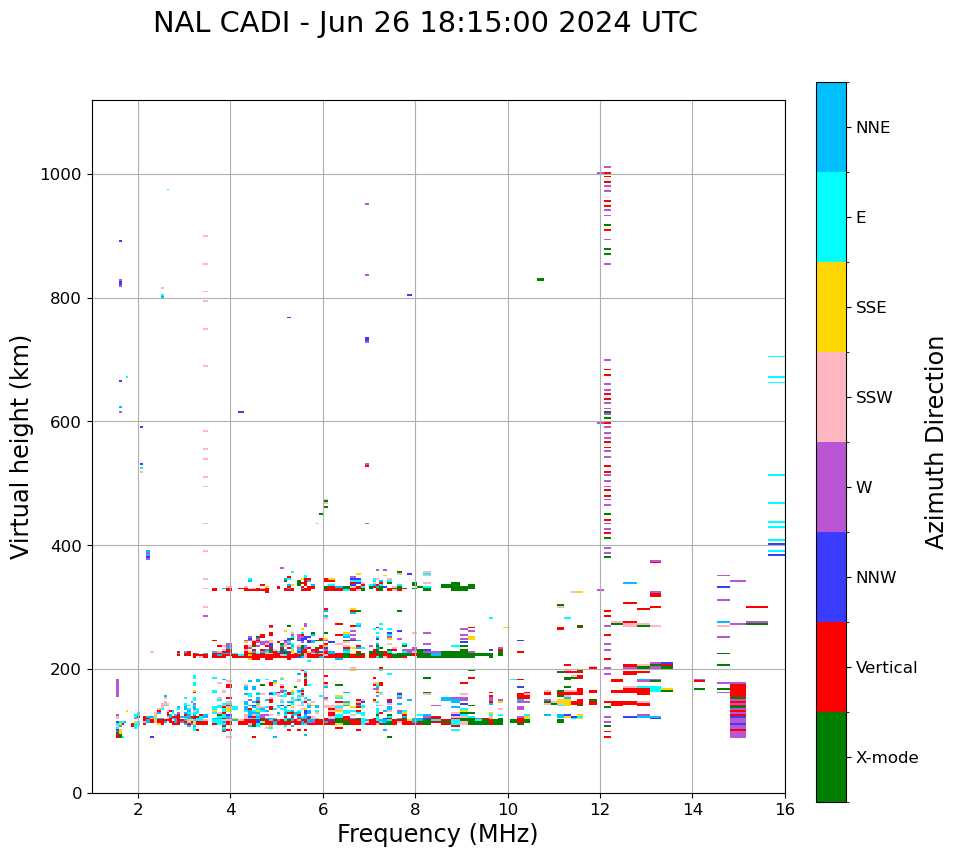 NAL CADI - Jun 26 18:15:00 2024 UTC

Virtual height (km)

1000
800
600
400
200
0

2
4
6
8
10
12
14
16

Frequency (MHz)

NNE
E
SSE
SSW
W
NNW
Vertical
X-mode

Azimuth Direction